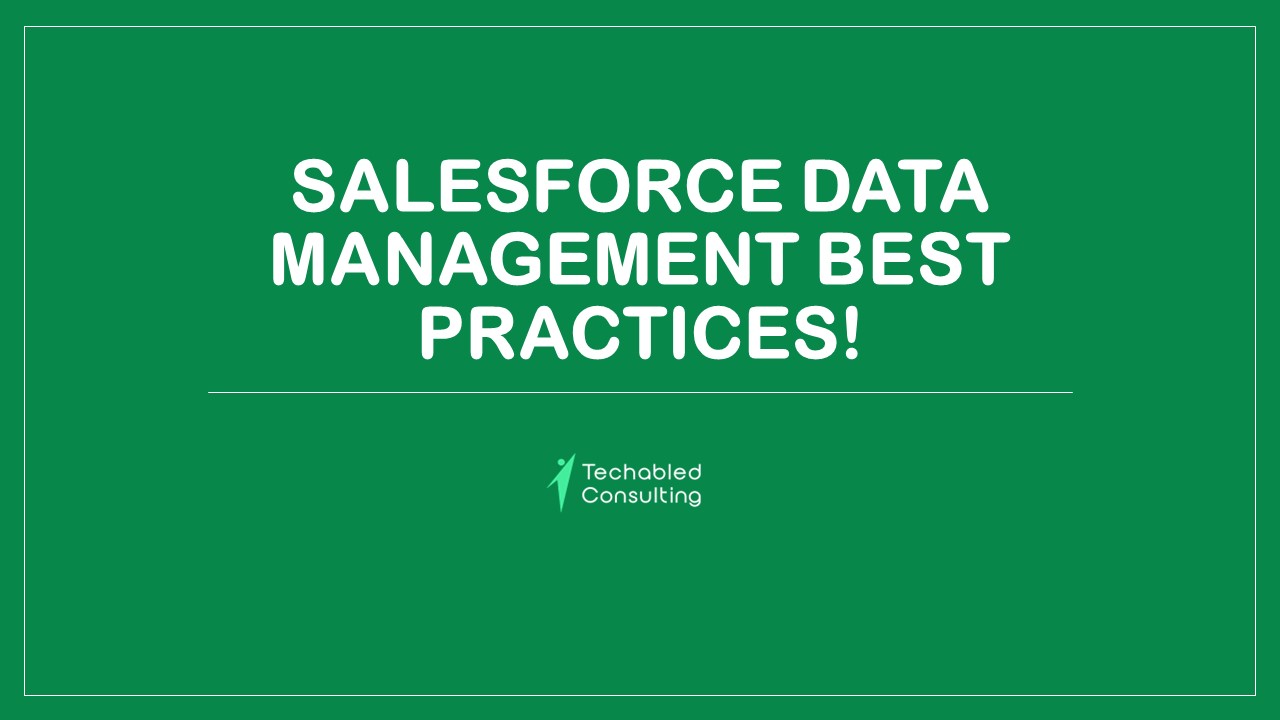 SALESFORCE DATA MANAGEMENT BEST PRACTICES!

Techabled Consulting